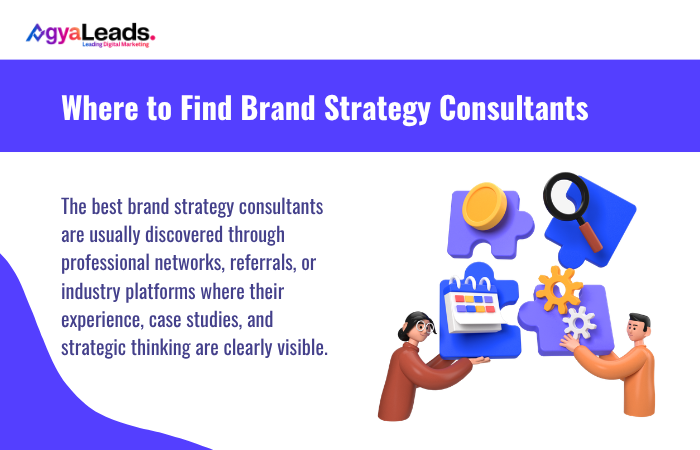 AgyaLeads.
Leading Digital Marketing

Where to Find Brand Strategy Consultants

The best brand strategy consultants are usually discovered through professional networks, referrals, or industry platforms where their experience, case studies, and strategic thinking are clearly visible.